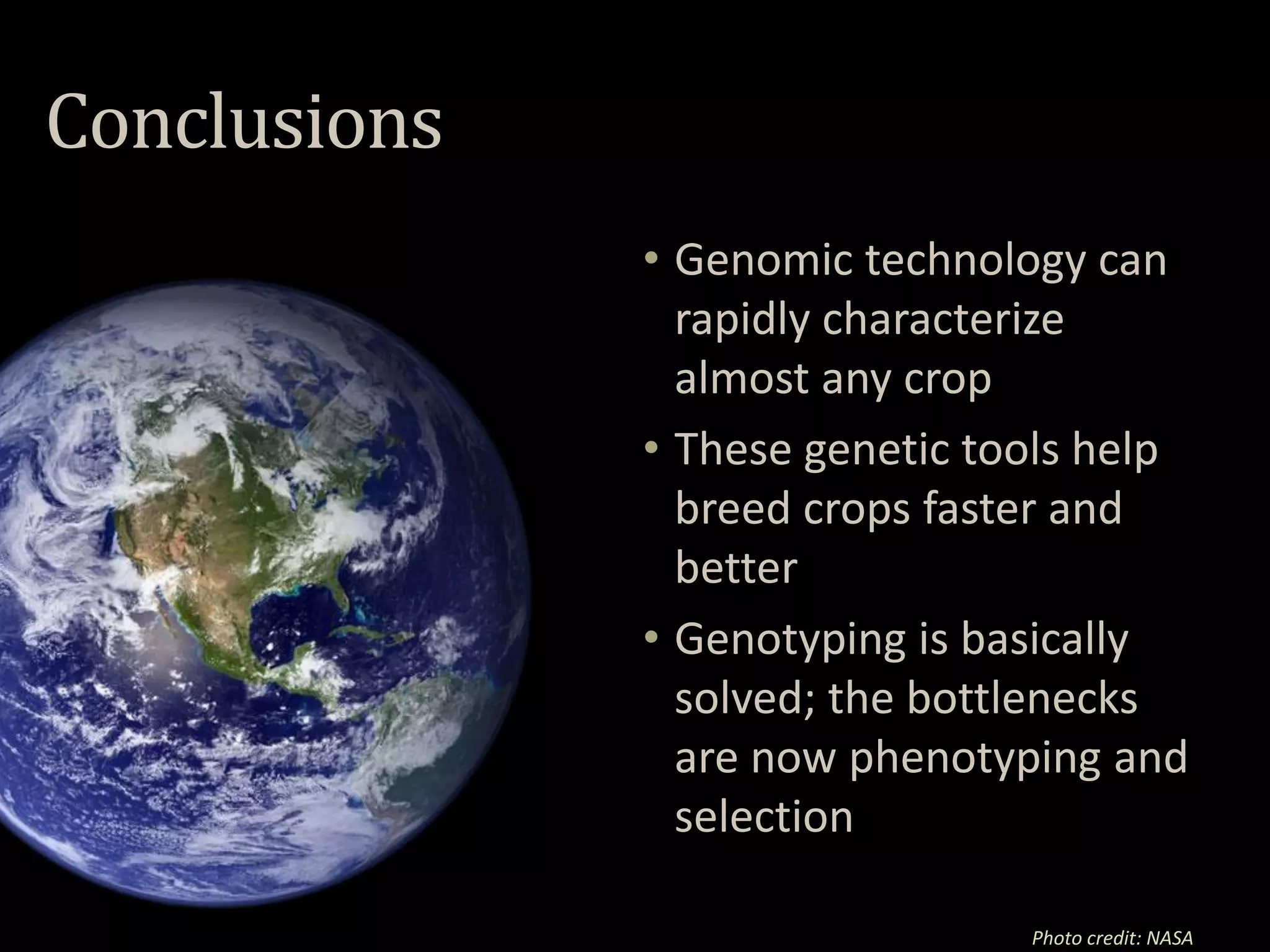 Conclusions

• Genomic technology can rapidly characterize almost any crop
• These genetic tools help breed crops faster and better
• Genotyping is basically solved; the bottlenecks are now phenotyping and selection

Photo credit: NASA